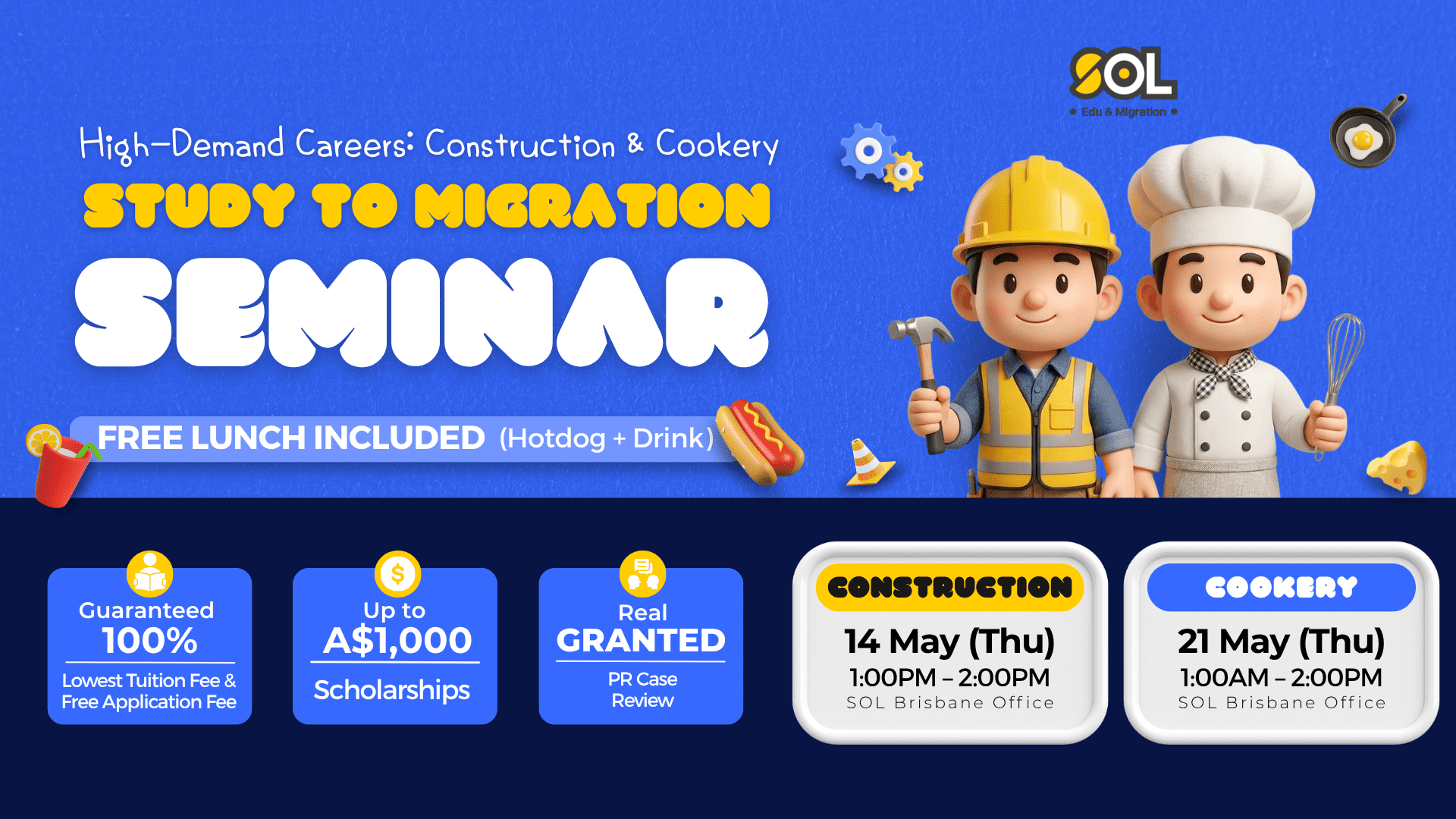 SOL
Edu & Migration

High-Demand Careers: Construction & Cookery
STUDY TO MIGRATION
SEMINAR

FREE LUNCH INCLUDED (Hotdog + Drink)

Guaranteed
100%
Lowest Tuition Fee & Free Application Fee

Up to
A$1,000
Scholarships

Real
GRANTED
PR Case Review

CONSTRUCTION
14 May (Thu)
1:00PM – 2:00PM
SOL Brisbane Office

COOKERY
21 May (Thu)
1:00AM – 2:00PM
SOL Brisbane Office